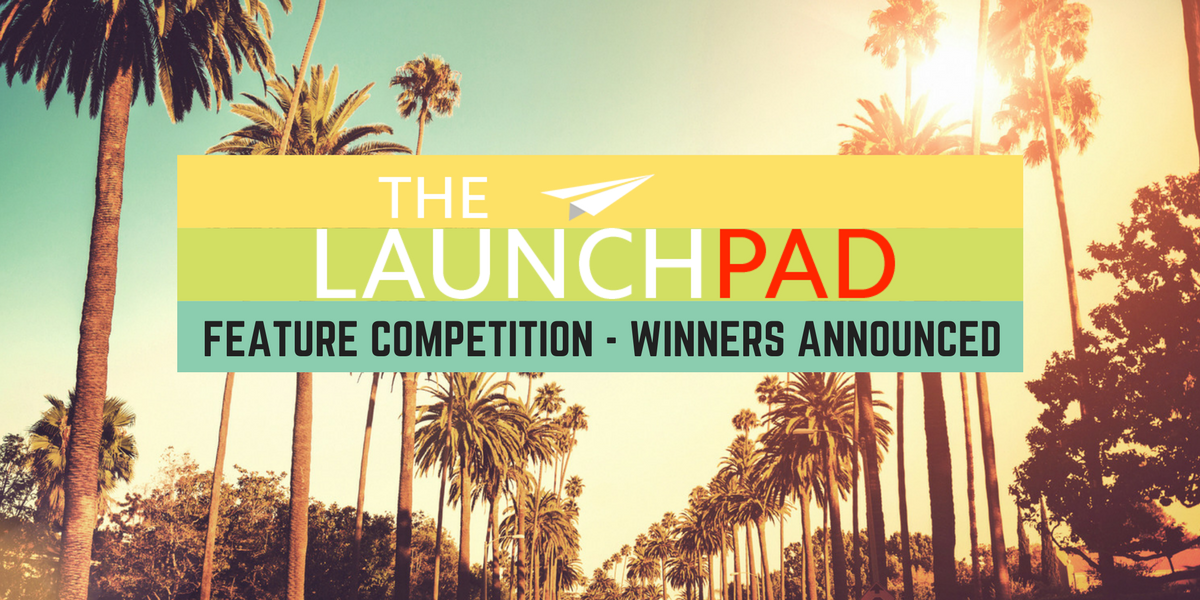 THE
LAUNCHPAD
FEATURE COMPETITION - WINNERS ANNOUNCED